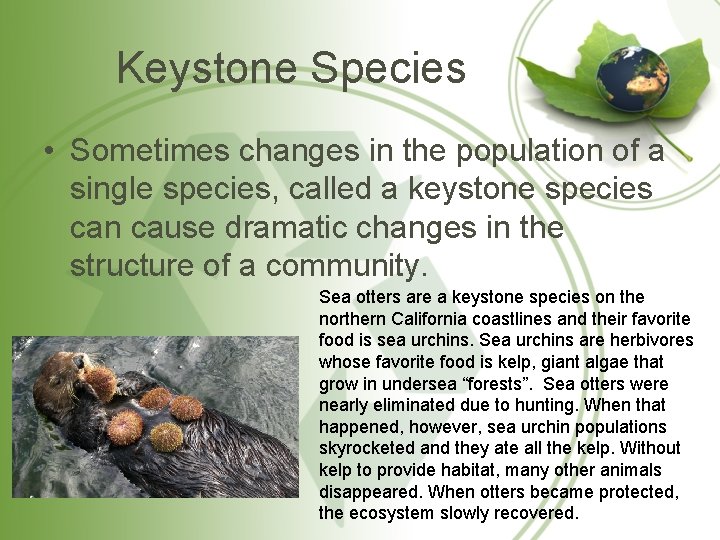 Keystone Species

• Sometimes changes in the population of a single species, called a keystone species can cause dramatic changes in the structure of a community.

Sea otters are a keystone species on the northern California coastlines and their favorite food is sea urchins. Sea urchins are herbivores whose favorite food is kelp, giant algae that grow in undersea “forests”. Sea otters were nearly eliminated due to hunting. When that happened, however, sea urchin populations skyrocketed and they ate all the kelp. Without kelp to provide habitat, many other animals disappeared. When otters became protected, the ecosystem slowly recovered.